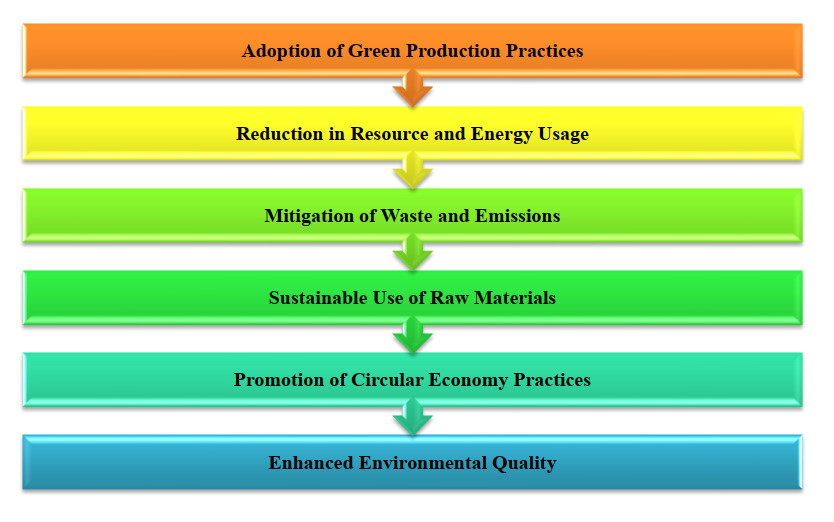 Adoption of Green Production Practices

Reduction in Resource and Energy Usage

Mitigation of Waste and Emissions

Sustainable Use of Raw Materials

Promotion of Circular Economy Practices

Enhanced Environmental Quality